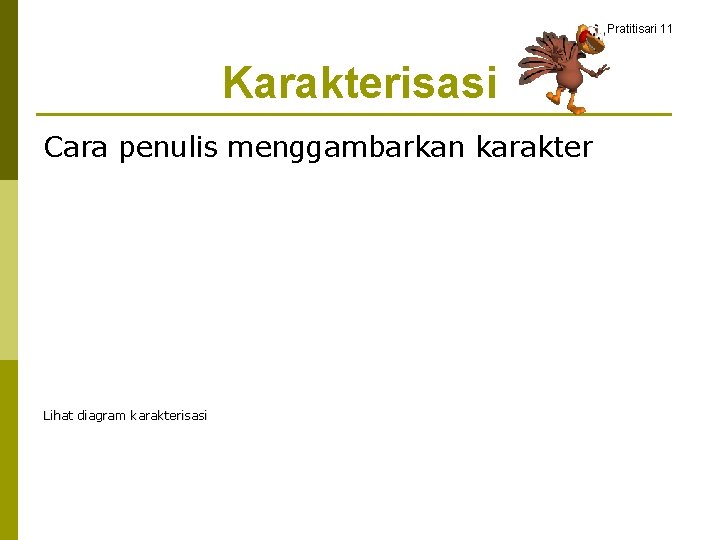 Pratitisari 11

Karakterisasi

Cara penulis menggambarkan karakter

Lihat diagram karakterisasi